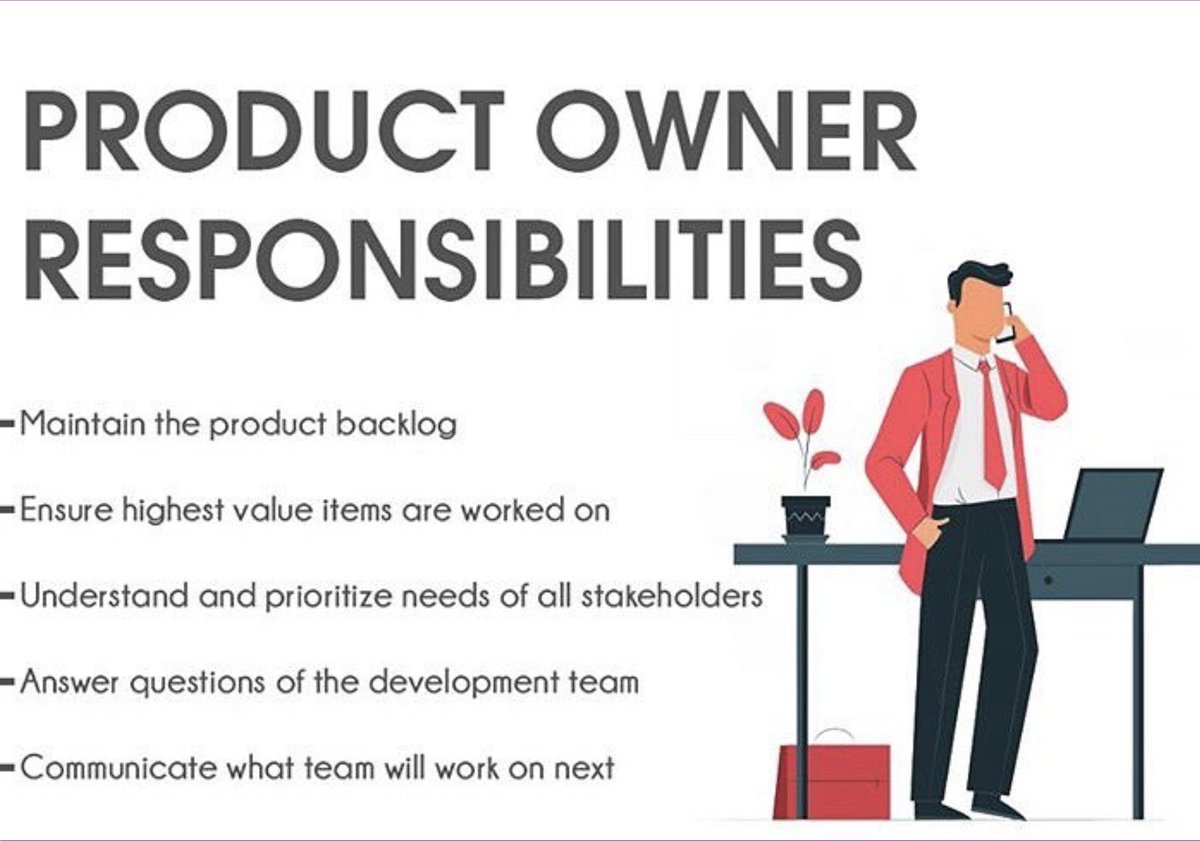 PRODUCT OWNER RESPONSIBILITIES

-Maintain the product backlog

-Ensure highest value items are worked on

-Understand and prioritize needs of all stakeholders

-Answer questions of the development team

-Communicate what team will work on next